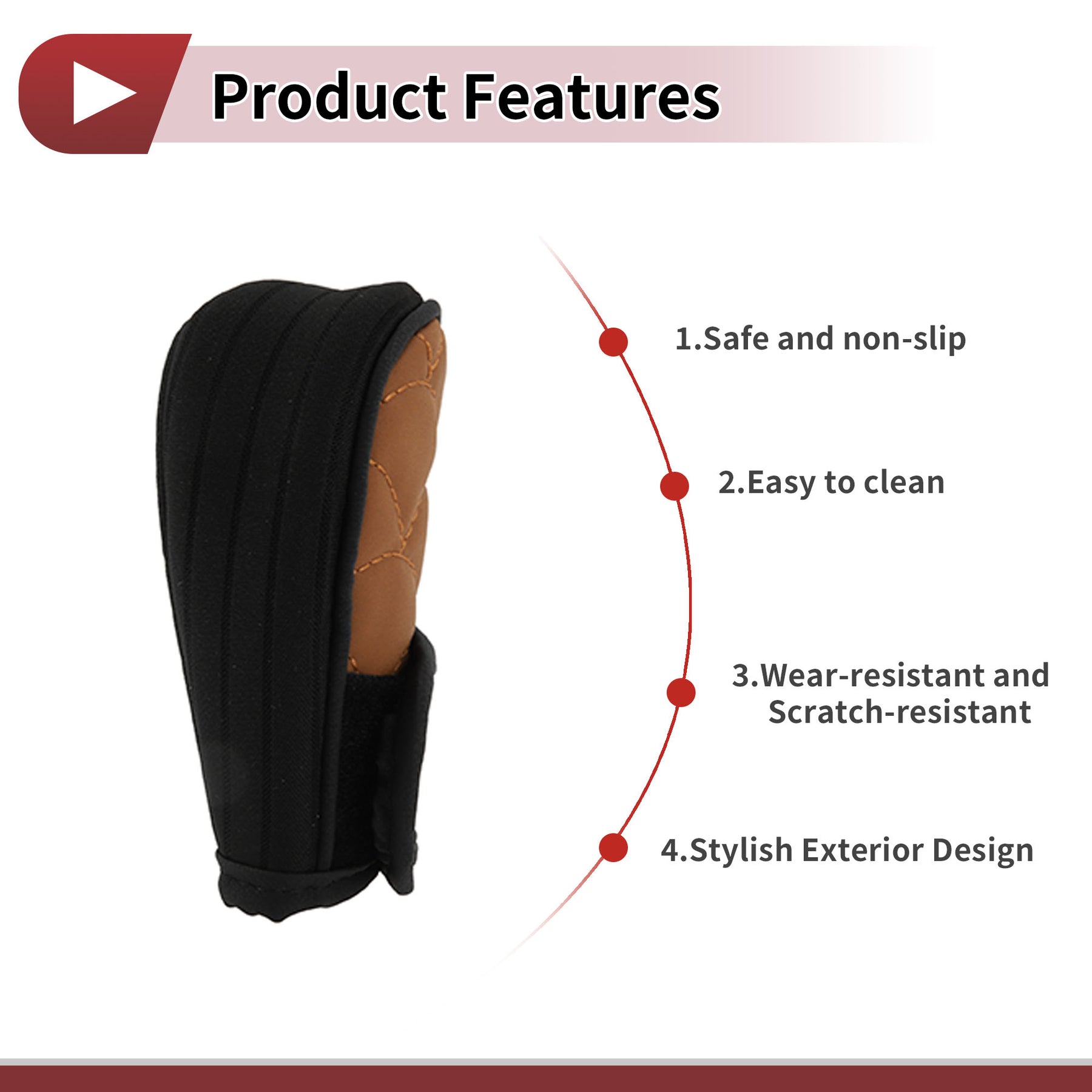 Product Features

1.Safe and non-slip

2.Easy to clean

3.Wear-resistant and Scratch-resistant

4.Stylish Exterior Design